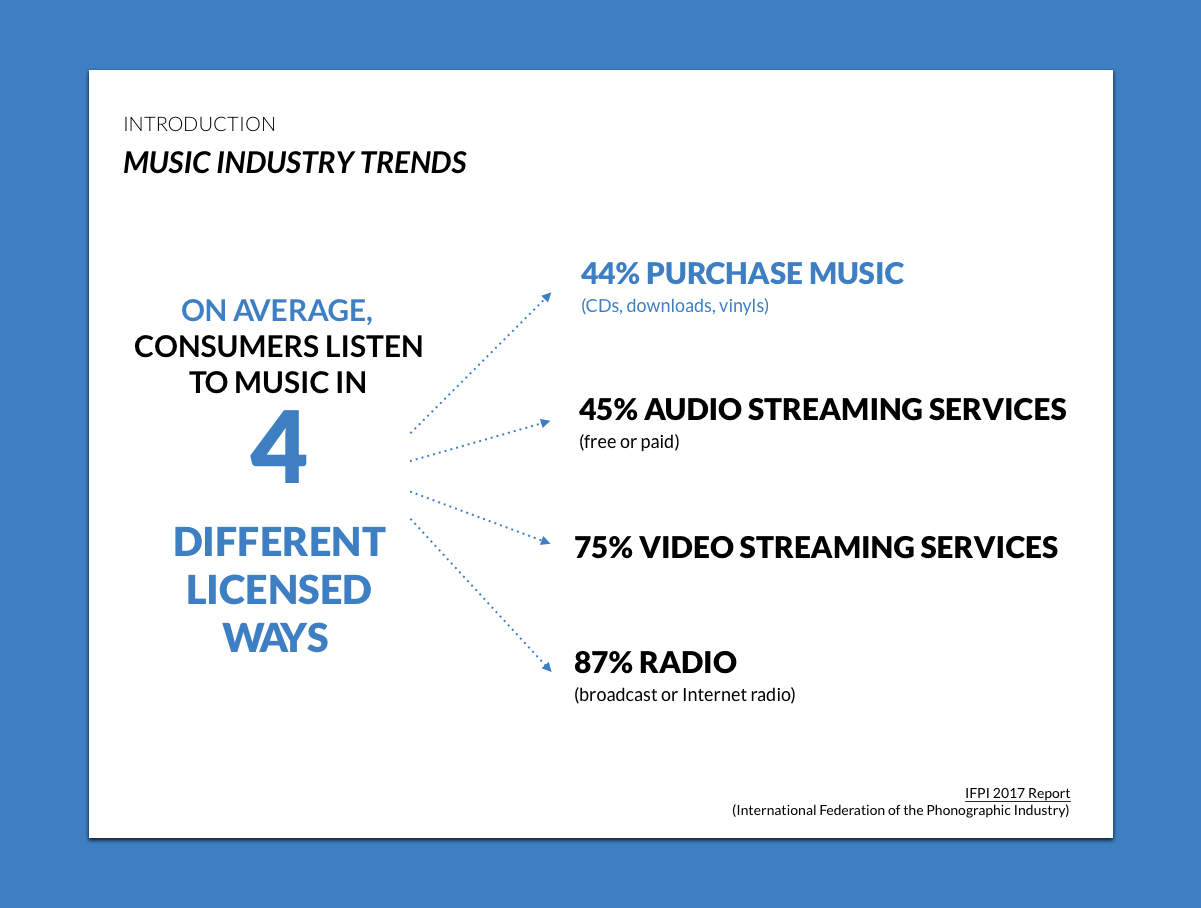 INTRODUCTION
MUSIC INDUSTRY TRENDS

ON AVERAGE, CONSUMERS LISTEN TO MUSIC IN
4
DIFFERENT LICENSED WAYS

44% PURCHASE MUSIC
(CDs, downloads, vinyls)

45% AUDIO STREAMING SERVICES
(free or paid)

75% VIDEO STREAMING SERVICES

87% RADIO
(broadcast or Internet radio)

IFPI 2017 Report
(International Federation of the Phonographic Industry)